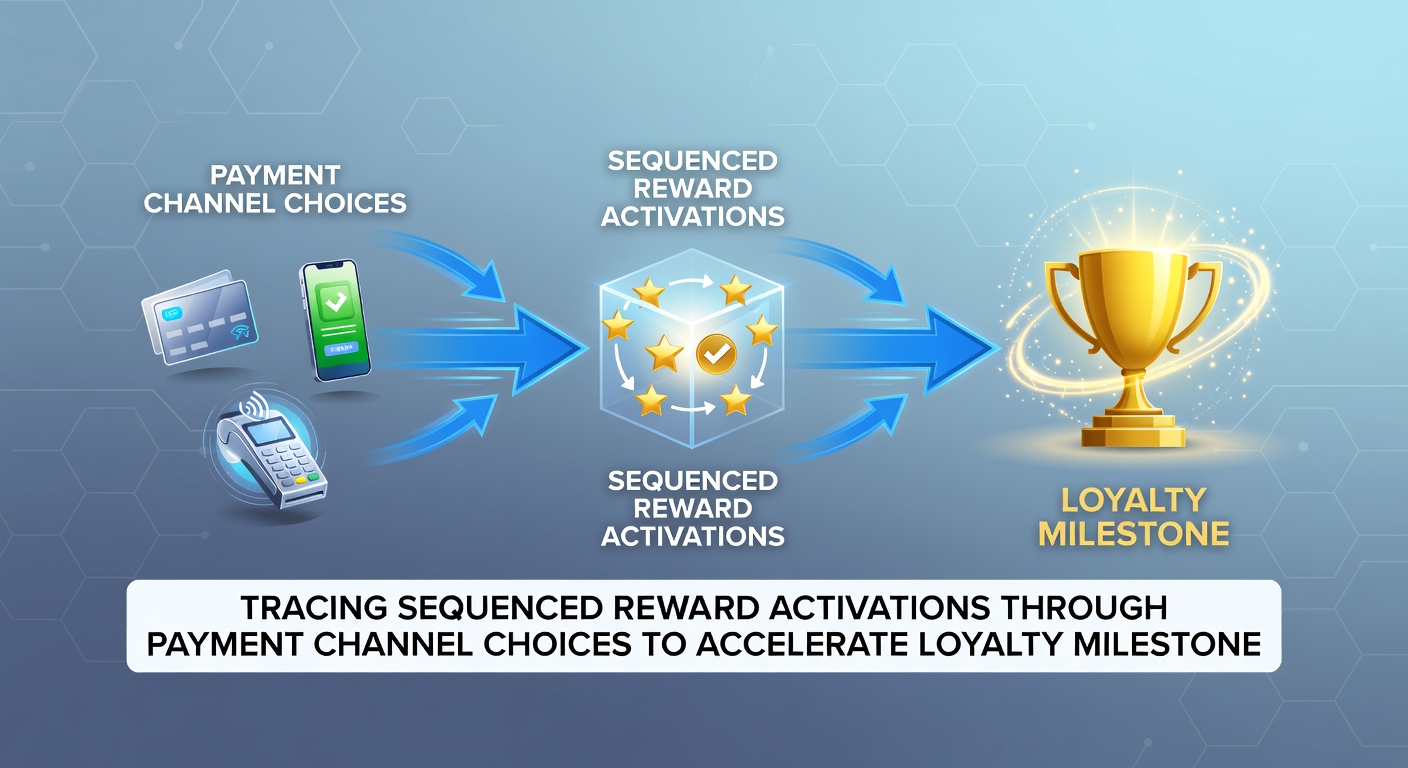 PAYMENT
CHANNEL CHOICES

SEQUENCED
REWARD
ACTIVATIONS

SEQUENCED
REWARD
ACTIVATIONS

LOYALTY
MILESTONE

TRACING SEQUENCED REWARD ACTIVATIONS THROUGH PAYMENT CHANNEL CHOICES TO ACCELERATE LOYALTY MILESTONE